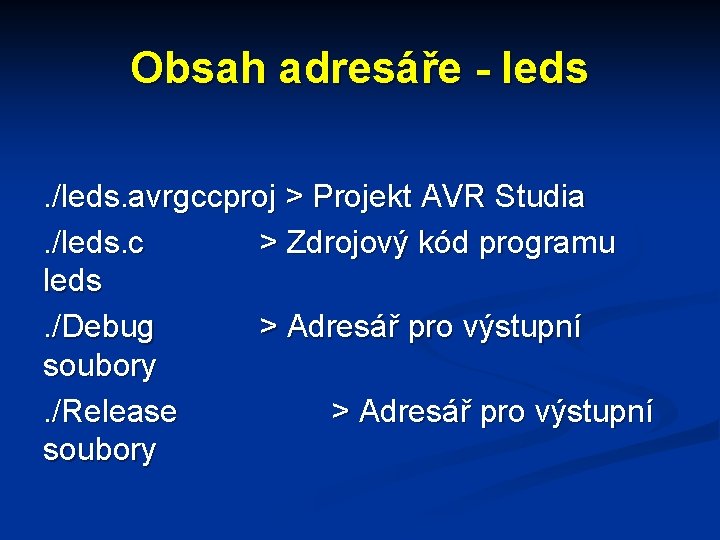 Obsah adresáře - leds

./leds.avrgccproj > Projekt AVR Studia

./leds.c > Zdrojový kód programu leds

./Debug > Adresář pro výstupní soubory

./Release > Adresář pro výstupní soubory